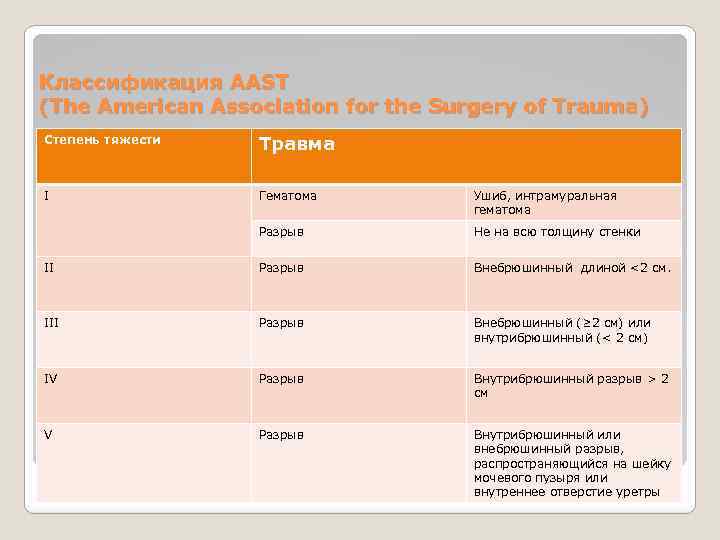 Классификация AAST
(The American Association for the Surgery of Trauma)

| Степень тяжести | Травма | |
|---|---|---|
| I | Гематома | Ушиб, интрамуральная гематома |
| | Разрыв | Не на всю толщину стенки |
| II | Разрыв | Внебрюшинный длиной <2 см. |
| III | Разрыв | Внебрюшинный (≥2 см) или внутрибрюшинный (< 2 см) |
| IV | Разрыв | Внутрибрюшинный разрыв > 2 см |
| V | Разрыв | Внутрибрюшинный или внебрюшинный разрыв, распространяющийся на шейку мочевого пузыря или внутреннее отверстие уретры |